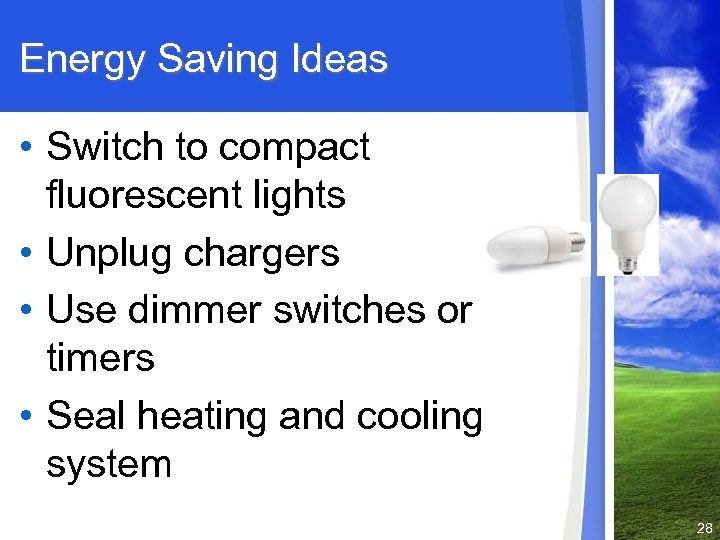 Energy Saving Ideas

• Switch to compact fluorescent lights
• Unplug chargers
• Use dimmer switches or timers
• Seal heating and cooling system

28